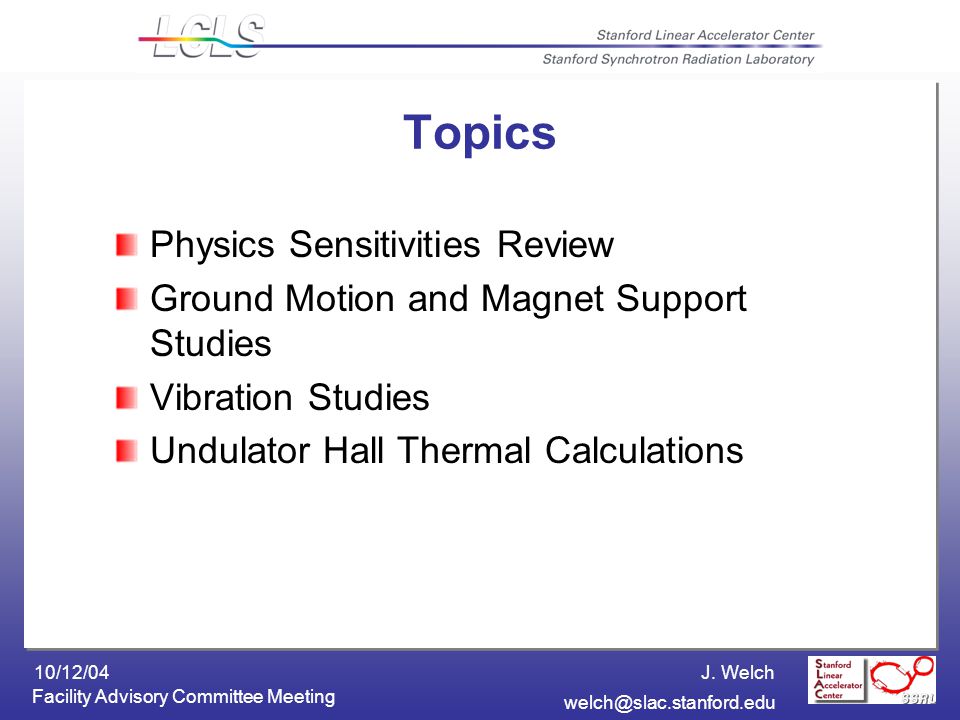 LCLS

Stanford Linear Accelerator Center

Stanford Synchrotron Radiation Laboratory

Topics

Physics Sensitivities Review

Ground Motion and Magnet Support Studies

Vibration Studies

Undulator Hall Thermal Calculations

10/12/04

Facility Advisory Committee Meeting

J. Welch

welch@slac.stanford.edu

Stanford Linear Accelerator Center

SSRL